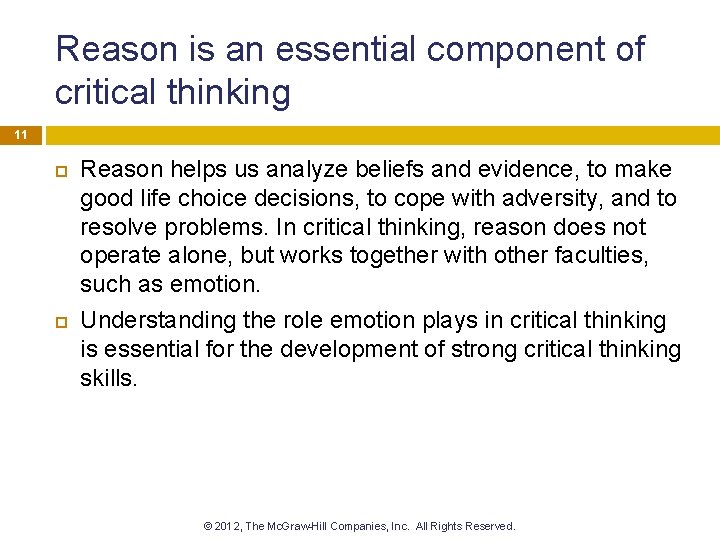 Reason is an essential component of critical thinking

11

Reason helps us analyze beliefs and evidence, to make good life choice decisions, to cope with adversity, and to resolve problems. In critical thinking, reason does not operate alone, but works together with other faculties, such as emotion.

Understanding the role emotion plays in critical thinking is essential for the development of strong critical thinking skills.

© 2012, The McGraw-Hill Companies, Inc. All Rights Reserved.